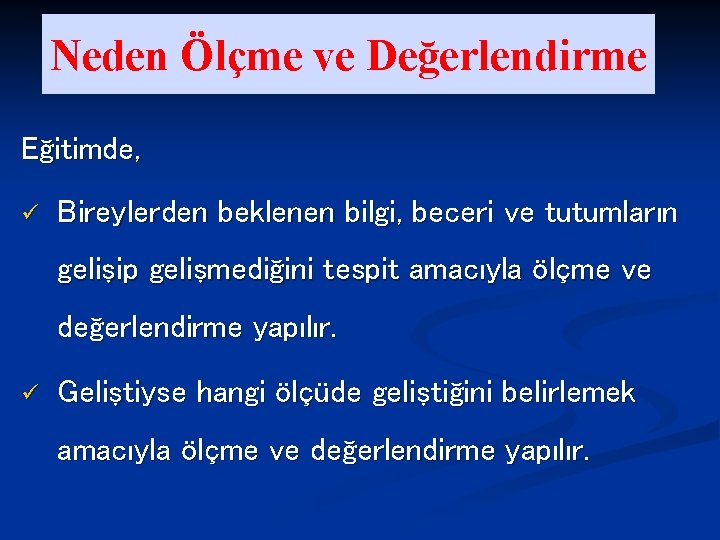 Neden Ölçme ve Değerlendirme

Eğitimde,

✓ Bireylerden beklenen bilgi, beceri ve tutumların gelişip gelişmediğini tespit amacıyla ölçme ve değerlendirme yapılır.

✓ Geliştiyse hangi ölçüde geliştiğini belirlemek amacıyla ölçme ve değerlendirme yapılır.